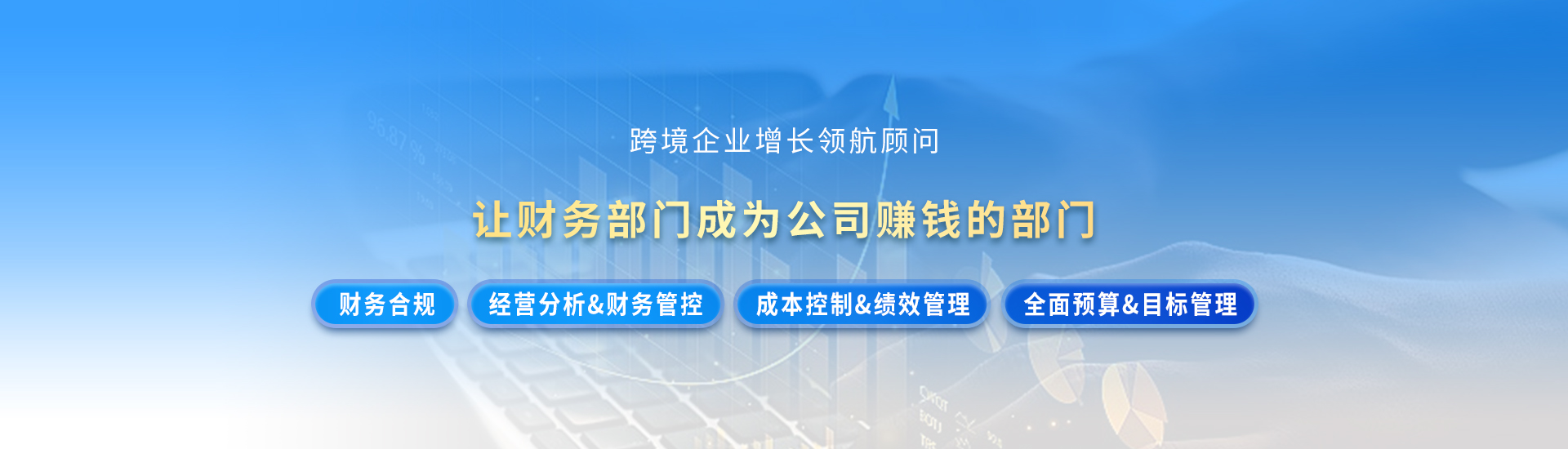 跨境企业增长领航顾问

让财务部门成为公司赚钱的部门

财务合规

经营分析&财务管控

成本控制&绩效管理

全面预算&目标管理